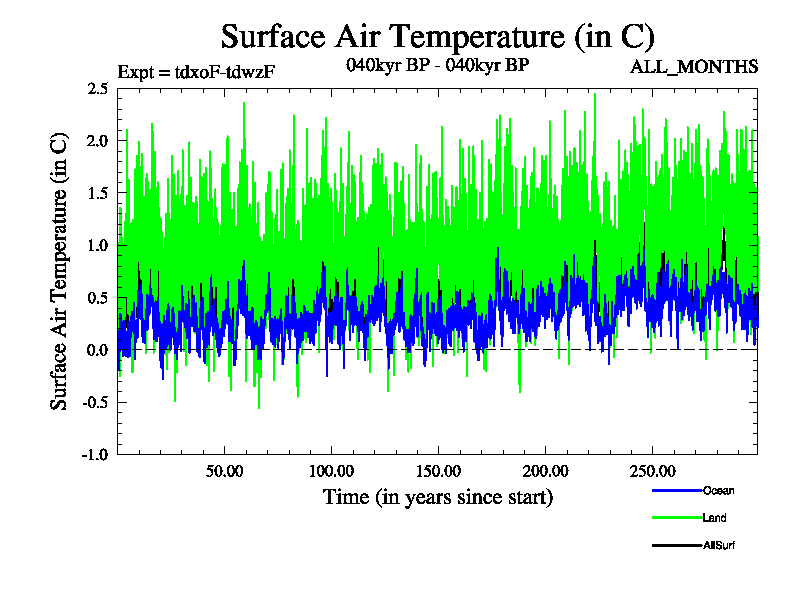 Surface Air Temperature (in C)

Expt = tdxoF-tdwzF

040kyr BP - 040kyr BP

ALL_MONTHS

Surface Air Temperature (in C)

2.5
2.0
1.5
1.0
0.5
0.0
-0.5
-1.0

50.00
100.00
150.00
200.00
250.00

Time (in years since start)

Ocean
Land
AllSurf